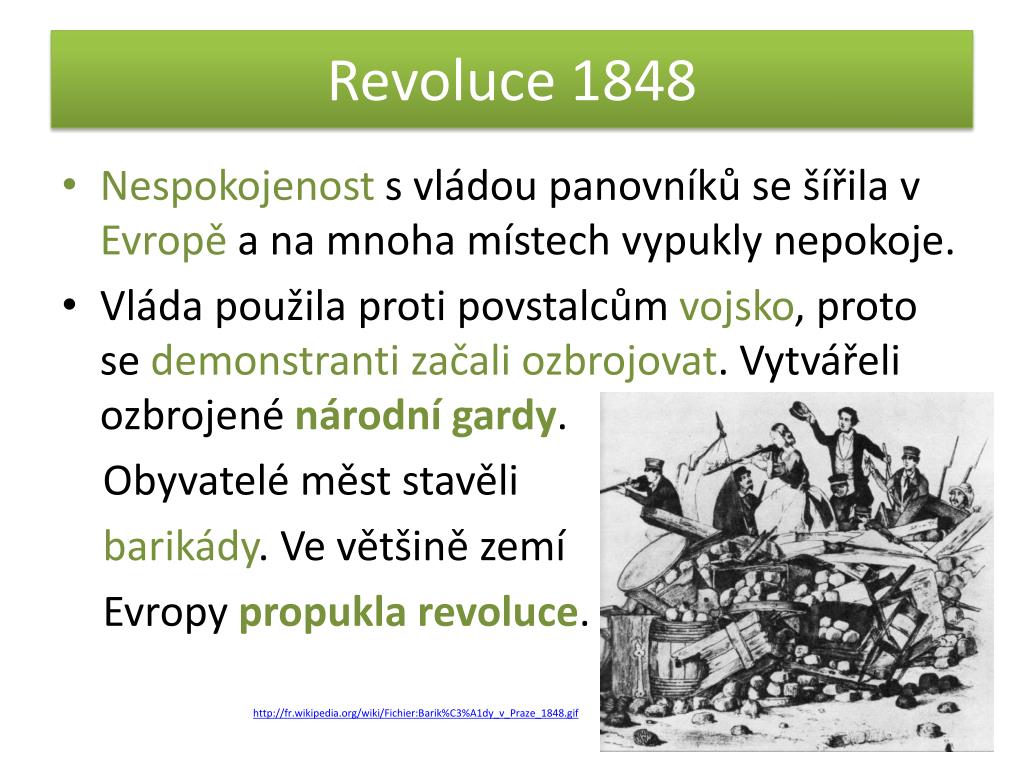 Revoluce 1848

• Nespokojenost s vládou panovníků se šířila v Evropě a na mnoha místech vypukly nepokoje.

• Vláda použila proti povstalcům vojsko, proto se demonstranti začali ozbrojovat. Vytvářeli ozbrojené národní gardy.

Obyvatelé měst stavěli barikády. Ve většině zemí Evropy propukla revoluce.

http://fr.wikipedia.org/wiki/Fichier:Barik%C3%A1dy_v_Praze_1848.gif